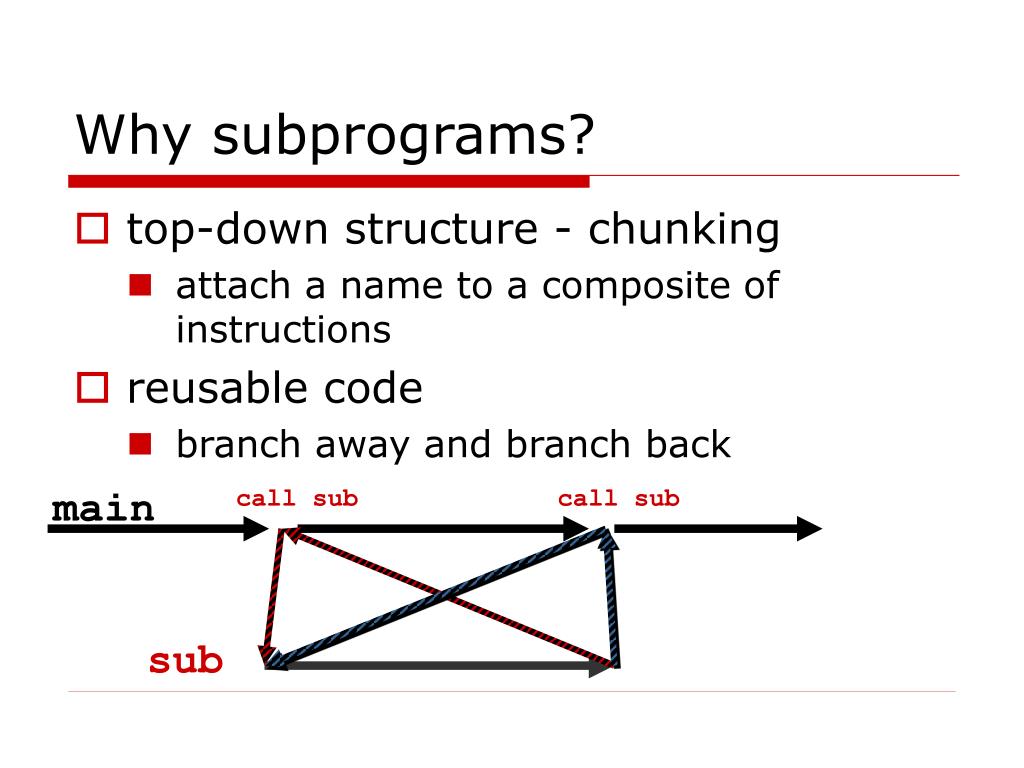 Why subprograms?

top-down structure - chunking

attach a name to a composite of instructions

reusable code

branch away and branch back

main

call sub

call sub

sub